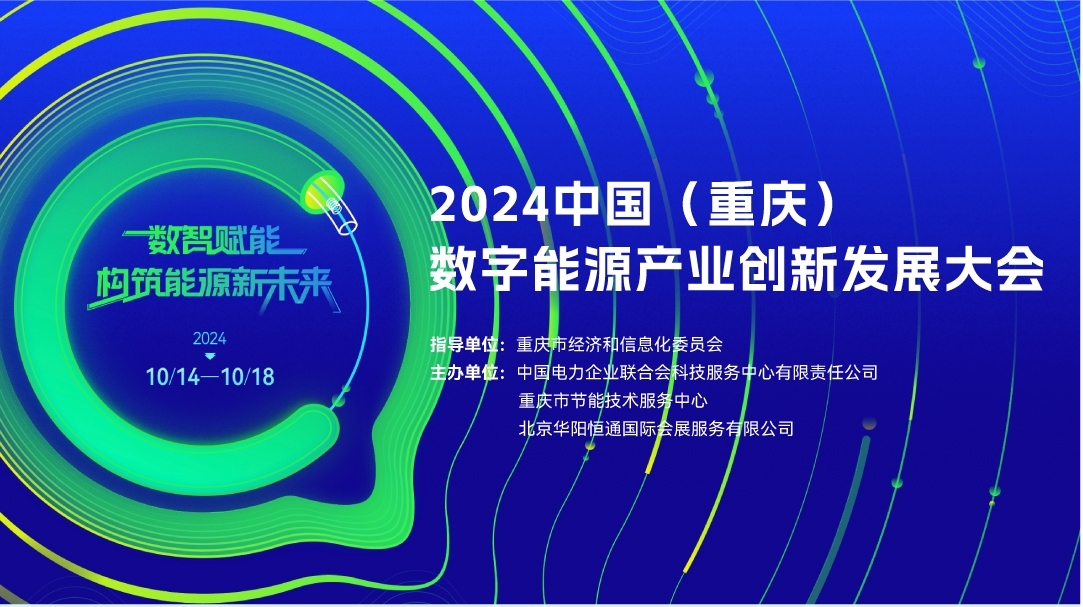 数智赋能
构筑能源新未来

2024
10/14—10/18

2024中国（重庆）
数字能源产业创新发展大会

指导单位：重庆市经济和信息化委员会
主办单位：中国电力企业联合会科技服务中心有限责任公司
重庆市节能技术服务中心
北京华阳恒通国际会展服务有限公司